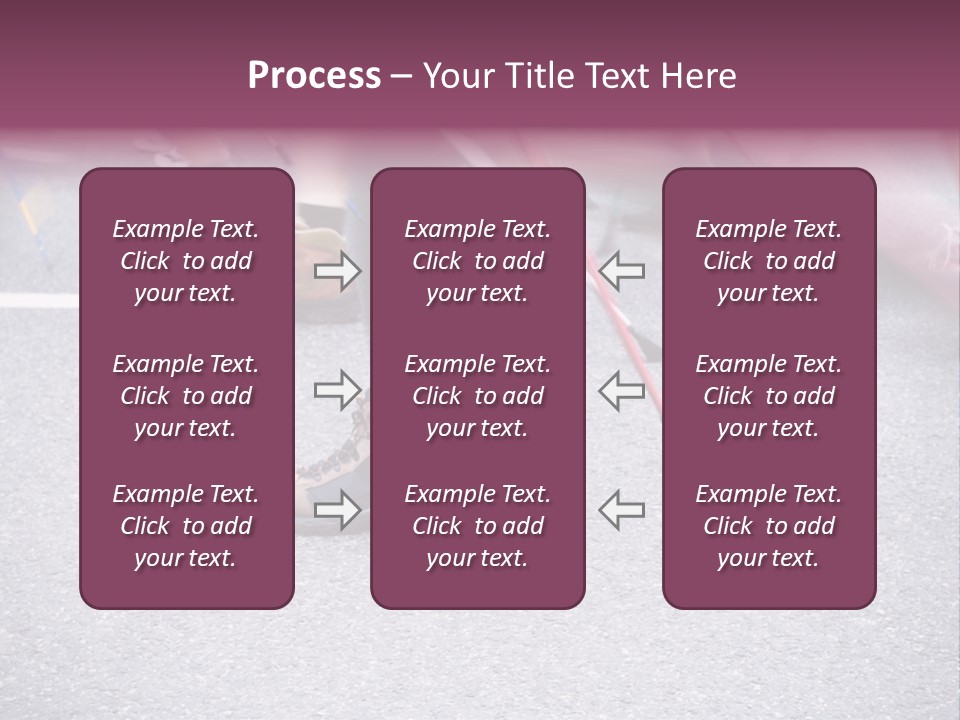 Process – Your Title Text Here

Example Text. Click to add your text.

Example Text. Click to add your text.

Example Text. Click to add your text.

Example Text. Click to add your text.

Example Text. Click to add your text.

Example Text. Click to add your text.

Example Text. Click to add your text.

Example Text. Click to add your text.

Example Text. Click to add your text.